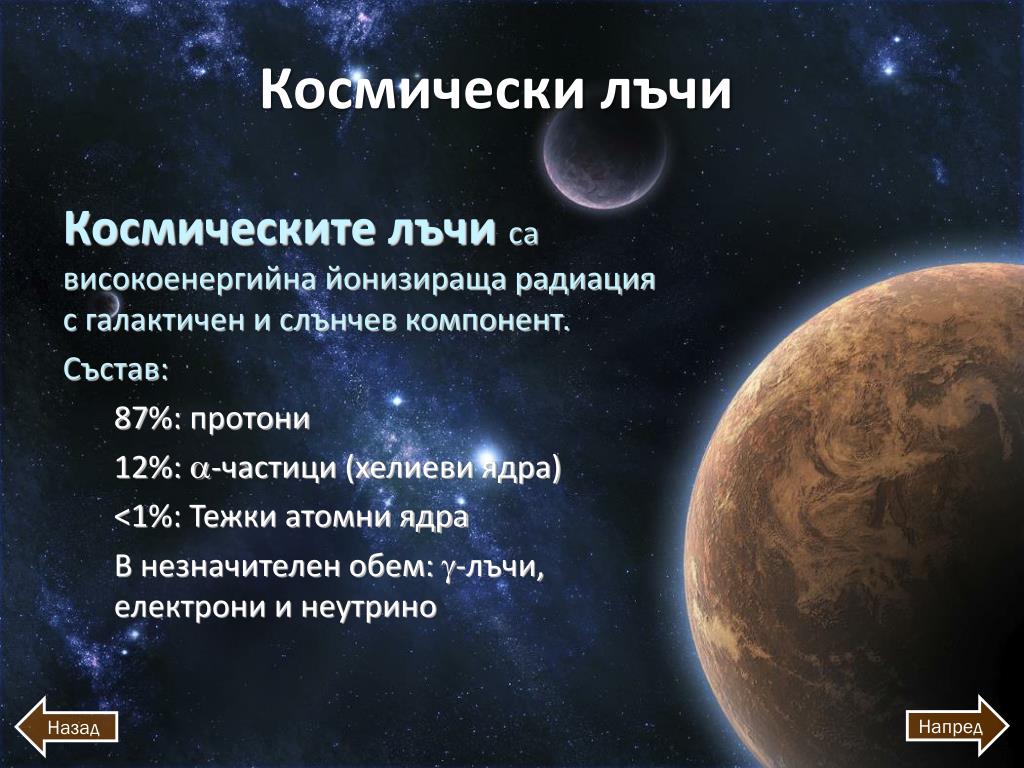 Космически лъчи

Космическите лъчи са високоенергийна йонизираща радиация с галактичен и слънчев компонент.

Състав:

87%: протони

12%: $\alpha$-частици (хелиеви ядра)

<1%: Тежки атомни ядра

В незначителен обем: $\gamma$-лъчи, електрони и неутрино

Назад

Напред